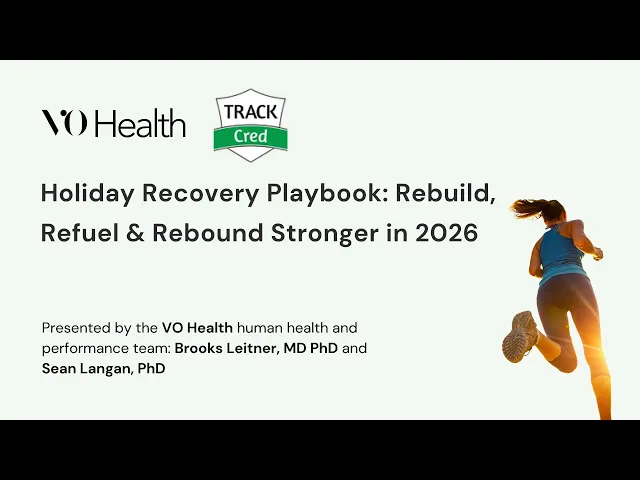 VO Health

TRACK
Cred

Holiday Recovery Playbook: Rebuild, Refuel & Rebound Stronger in 2026

Presented by the VO Health human health and performance team: Brooks Leitner, MD PhD and Sean Langan, PhD